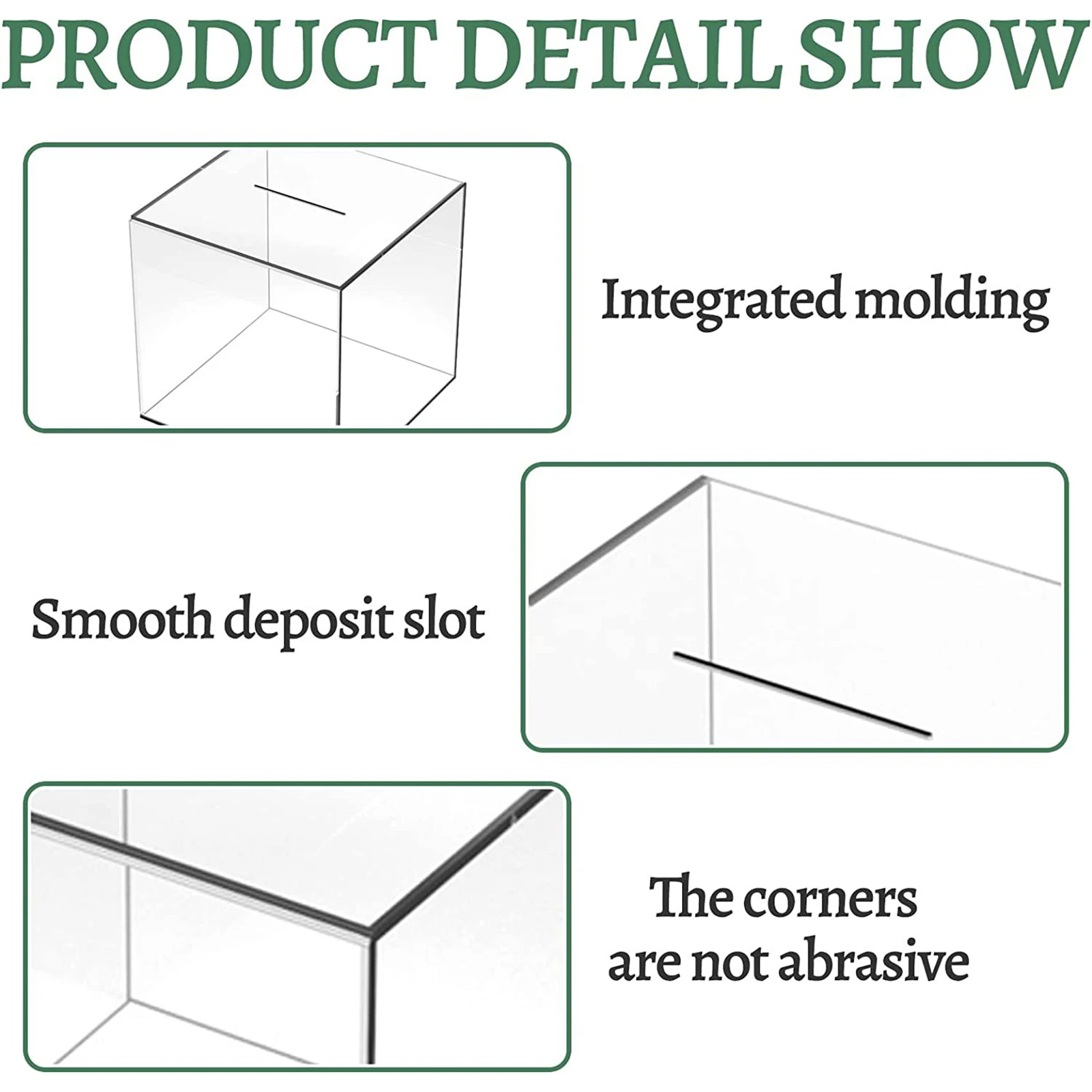 PRODUCT DETAIL SHOW

Integrated molding

Smooth deposit slot

The corners are not abrasive